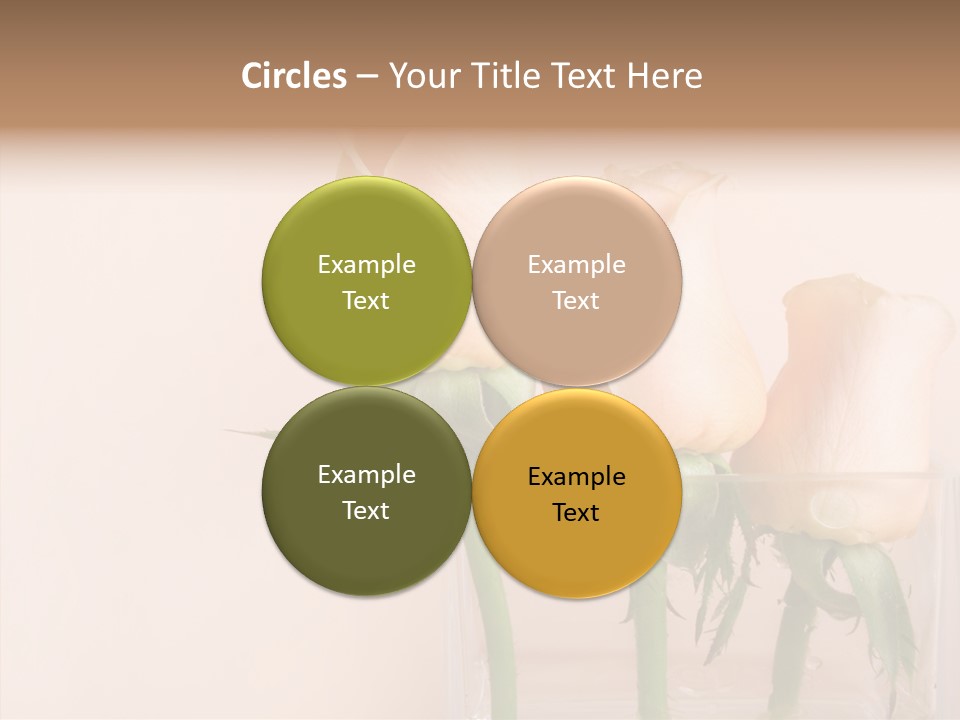 Circles – Your Title Text Here

Example Text

Example Text

Example Text

Example Text